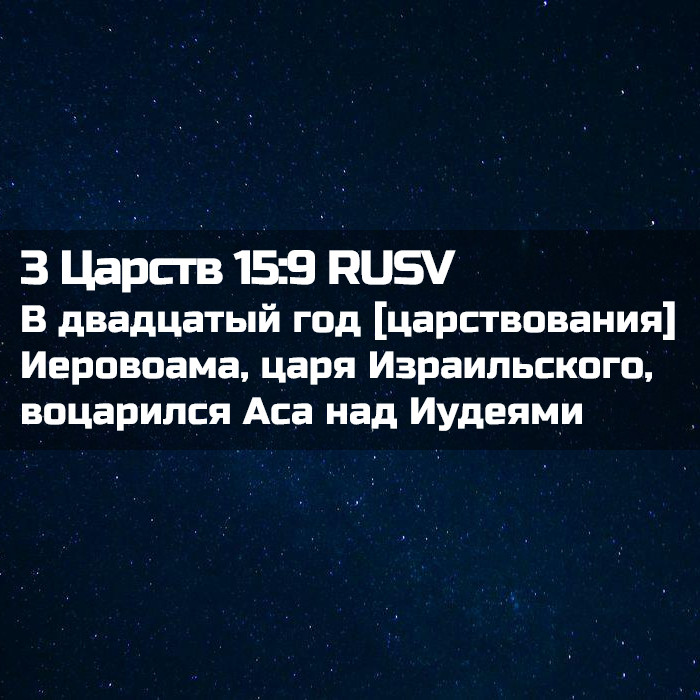 3 Царств 15:9 RUSV
В двадцатый год [царствования] Иеровоама, царя Израильского, воцарился Аса над Иудеями